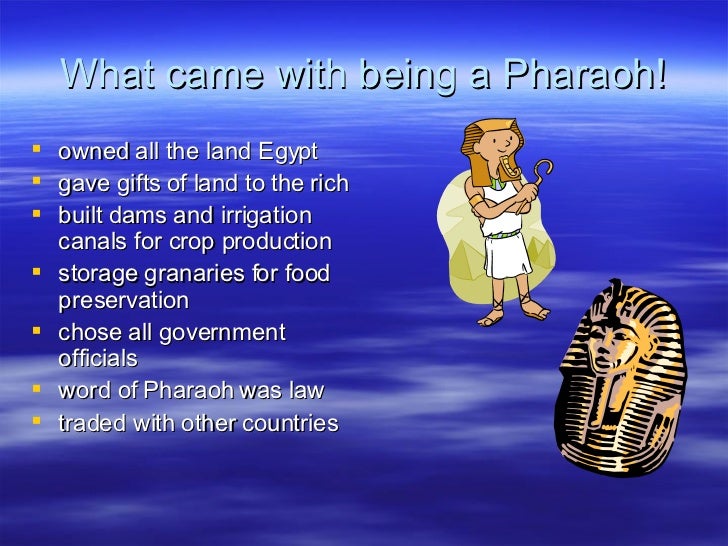 What came with being a Pharaoh!

- owned all the land Egypt
- gave gifts of land to the rich
- built dams and irrigation canals for crop production
- storage granaries for food preservation
- chose all government officials
- word of Pharaoh was law
- traded with other countries